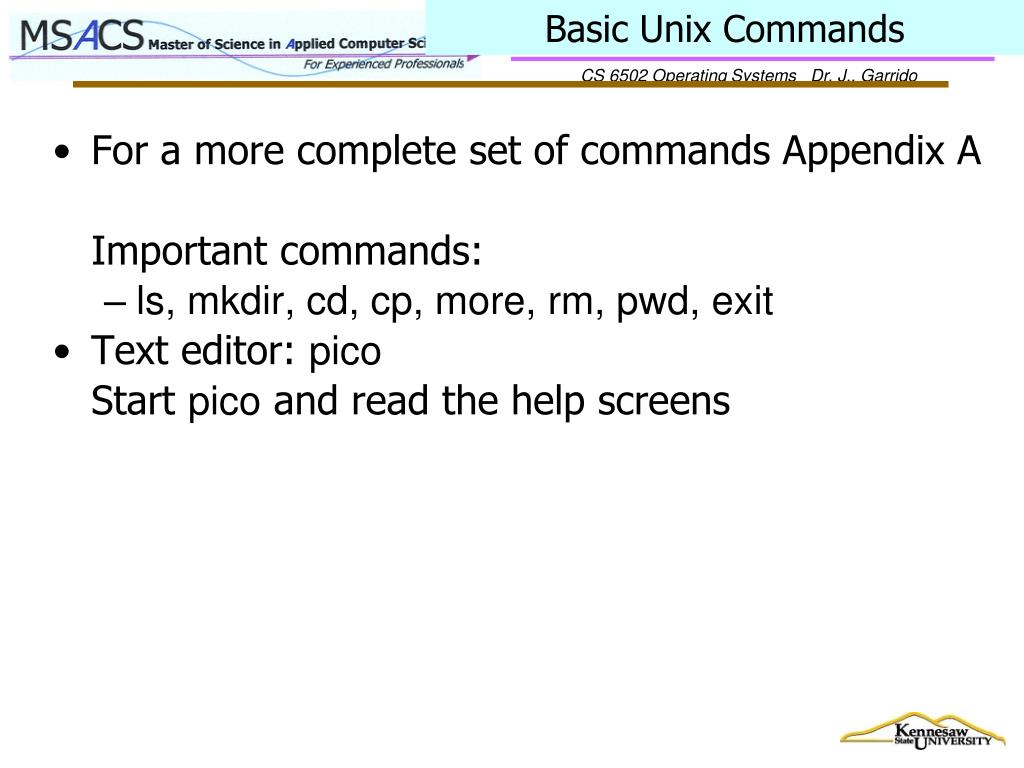 MSACS Master of Science in Applied Computer Sci
For Experienced Professionals

Basic Unix Commands

CS 6502 Operating Systems Dr. J.. Garrido

• For a more complete set of commands Appendix A

Important commands:
– ls, mkdir, cd, cp, more, rm, pwd, exit
• Text editor: pico
Start pico and read the help screens

Kennesaw State UNIVERSITY